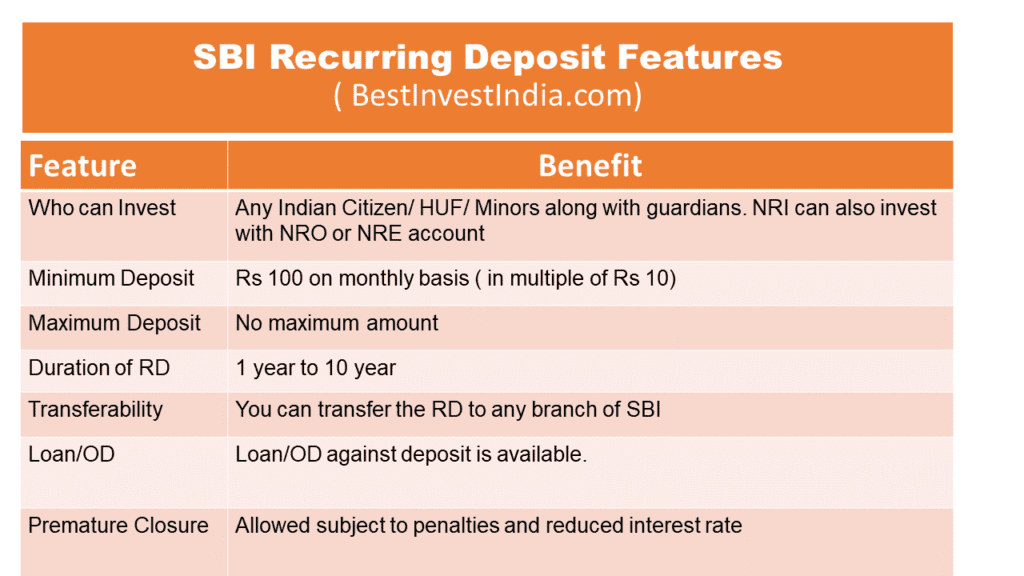 SBI Recurring Deposit Features
( BestInvestIndia.com)

| Feature | Benefit |
|---|---|
| Who can Invest | Any Indian Citizen/ HUF/ Minors along with guardians. NRI can also invest with NRO or NRE account |
| Minimum Deposit | Rs 100 on monthly basis ( in multiple of Rs 10) |
| Maximum Deposit | No maximum amount |
| Duration of RD | 1 year to 10 year |
| Transferability | You can transfer the RD to any branch of SBI |
| Loan/OD | Loan/OD against deposit is available. |
| Premature Closure | Allowed subject to penalties and reduced interest rate |